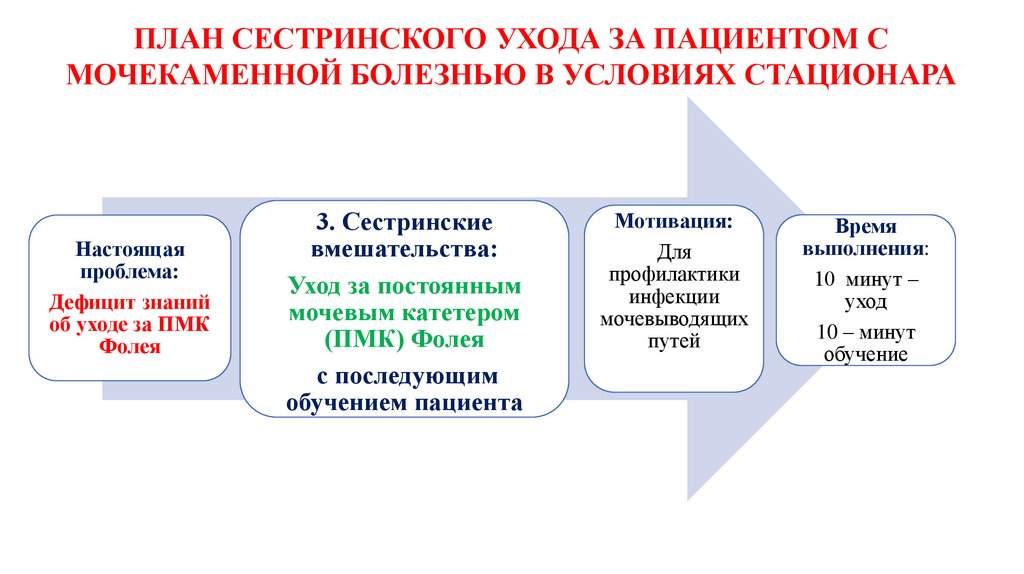 ПЛАН СЕСТРИНСКОГО УХОДА ЗА ПАЦИЕНТОМ С МОЧЕКАМЕННОЙ БОЛЕЗНЬЮ В УСЛОВИЯХ СТАЦИОНАРА

Настоящая проблема:

Дефицит знаний об уходе за ПМК Фолея

3. Сестринские вмешательства:

Уход за постоянным мочевым катетером (ПМК) Фолея

с последующим обучением пациента

Мотивация:

Для профилактики инфекции мочевыводящих путей

Время выполнения:

10 минут – уход

10 – минут обучение